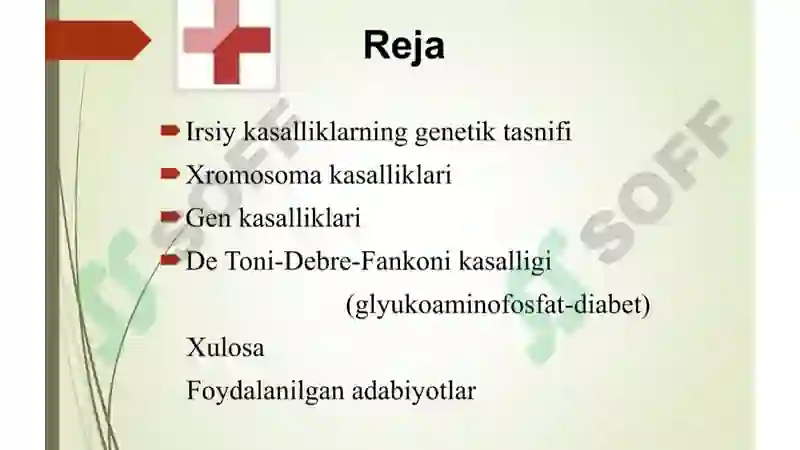 Reja

Irsiy kasalliklarning genetik tasnifi

Xromosoma kasalliklari

Gen kasalliklari

De Toni-Debre-Fankoni kasalligi (glyukoaminofosfat-diabet)

Xulosa

Foydalanilgan adabiyotlar

SOFF

SOFF